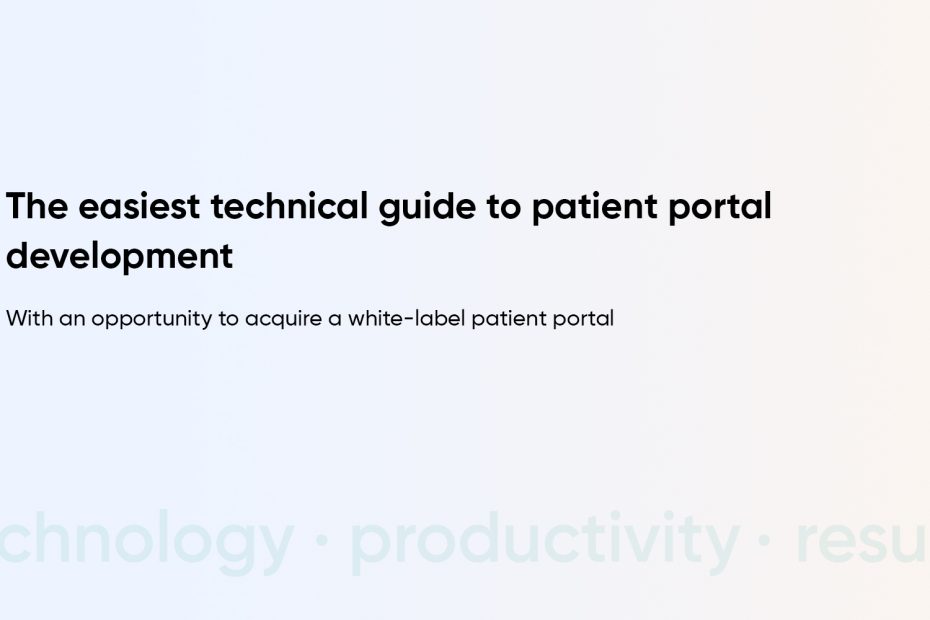 The easiest technical guide to patient portal development

With an opportunity to acquire a white-label patient portal

chnology · productivity · resu